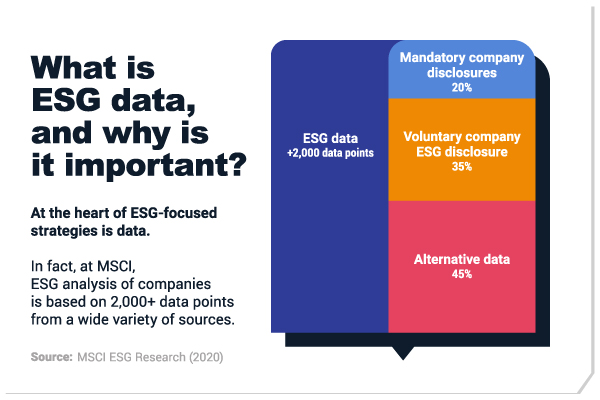 What is ESG data, and why is it important?

At the heart of ESG-focused strategies is data.

In fact, at MSCI, ESG analysis of companies is based on 2,000+ data points from a wide variety of sources.

Source: MSCI ESG Research (2020)

ESG data
+2,000 data points

Mandatory company disclosures
20%

Voluntary company ESG disclosure
35%

Alternative data
45%